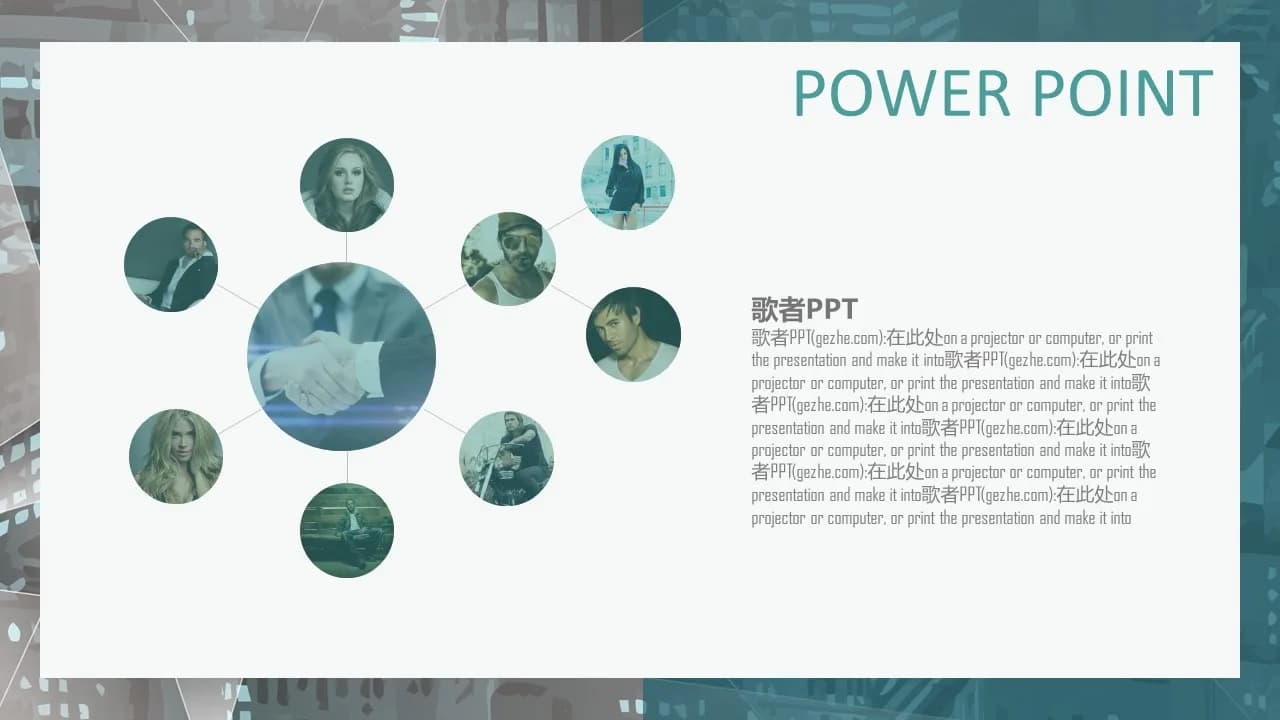 POWER POINT

歌者PPT

歌者PPT(gezhe.com):在此处on a projector or computer, or print the presentation and make it into歌者PPT(gezhe.com):在此处on a projector or computer, or print the presentation and make it into歌者PPT(gezhe.com):在此处on a projector or computer, or print the presentation and make it into歌者PPT(gezhe.com):在此处on a projector or computer, or print the presentation and make it into歌者PPT(gezhe.com):在此处on a projector or computer, or print the presentation and make it into歌者PPT(gezhe.com):在此处on a projector or computer, or print the presentation and make it into